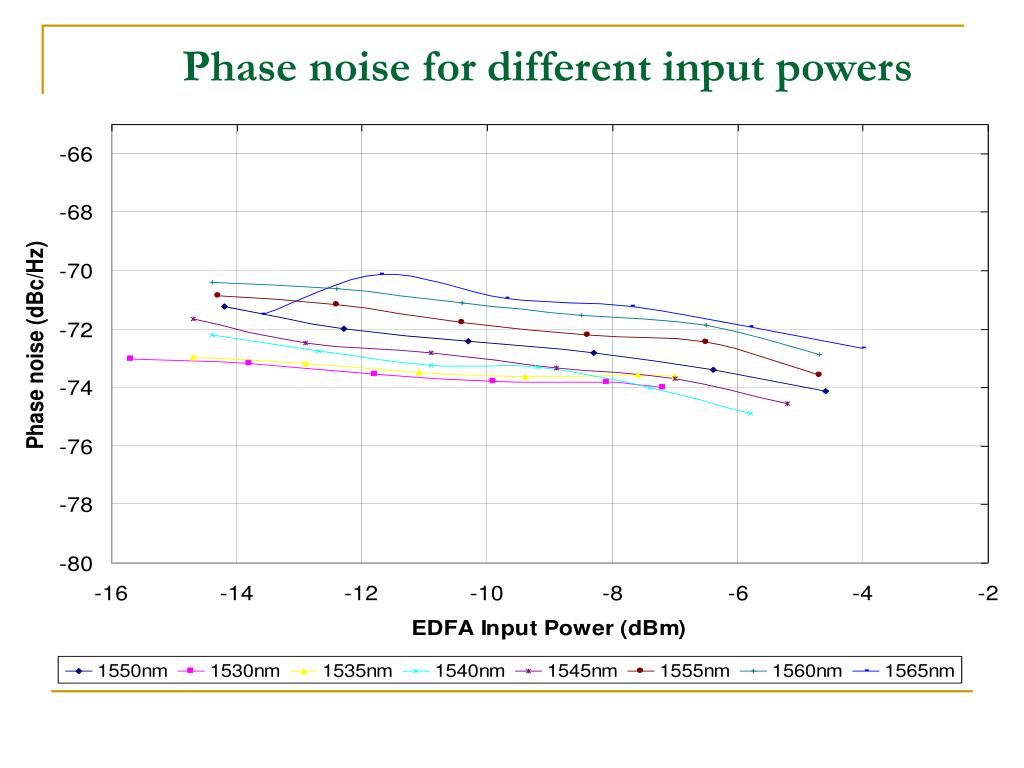 Phase noise for different input powers

Phase noise (dBc/Hz)

-66
-68
-70
-72
-74
-76
-78
-80

-16 -14 -12 -10 -8 -6 -4 -2

EDFA Input Power (dBm)

1550nm 1530nm 1535nm 1540nm 1545nm 1555nm 1560nm 1565nm